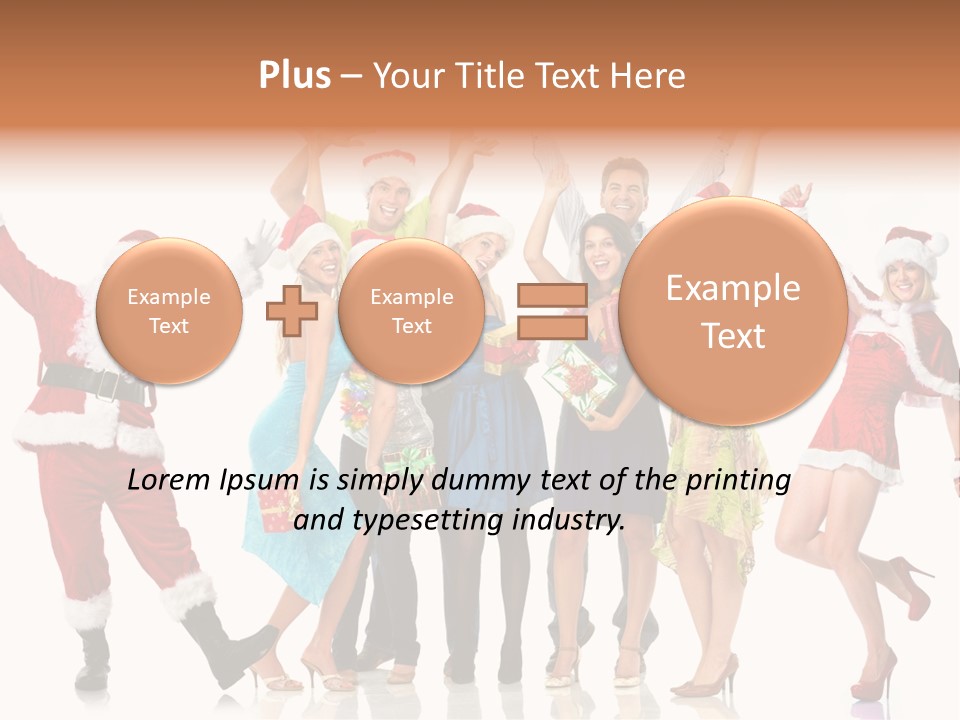 Plus – Your Title Text Here

Example Text

Example Text

Example Text

Lorem Ipsum is simply dummy text of the printing and typesetting industry.